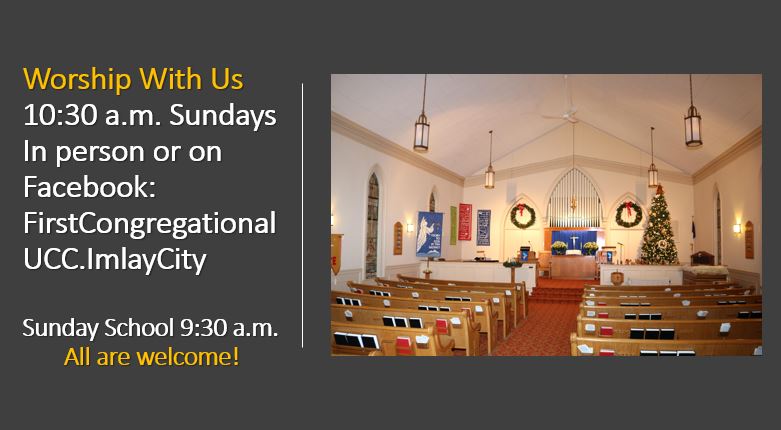 Worship With Us
10:30 a.m. Sundays
In person or on Facebook:
FirstCongregational UCC.ImlayCity

Sunday School 9:30 a.m.
All are welcome!